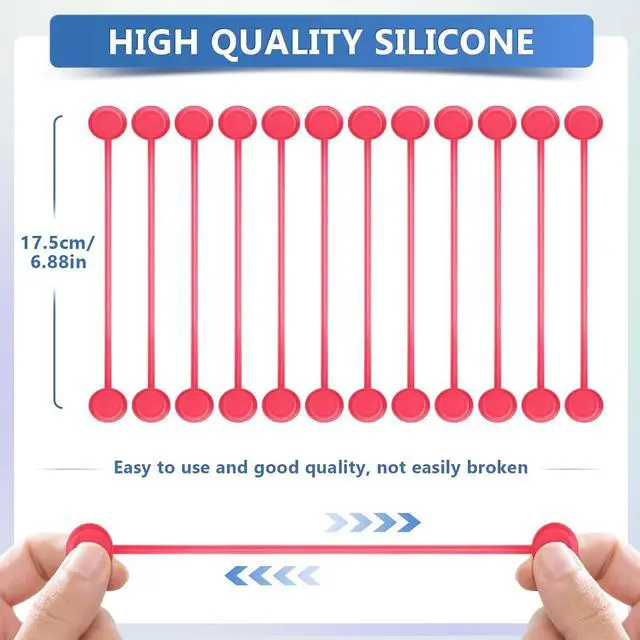 HIGH QUALITY SILICONE

17.5cm/
6.88in

Easy to use and good quality, not easily broken